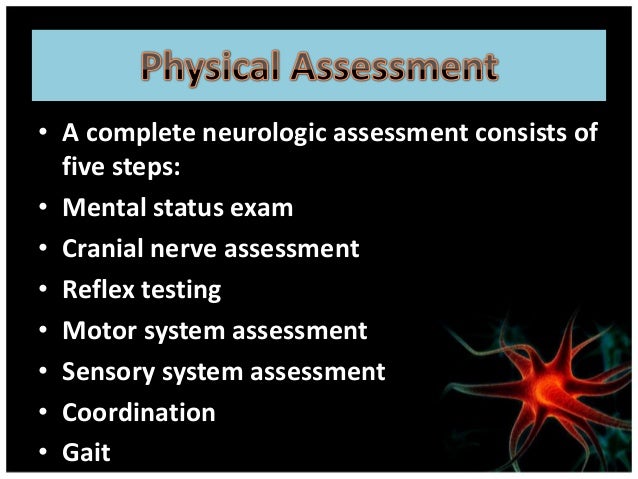 Physical Assessment

• A complete neurologic assessment consists of five steps:
• Mental status exam
• Cranial nerve assessment
• Reflex testing
• Motor system assessment
• Sensory system assessment
• Coordination
• Gait